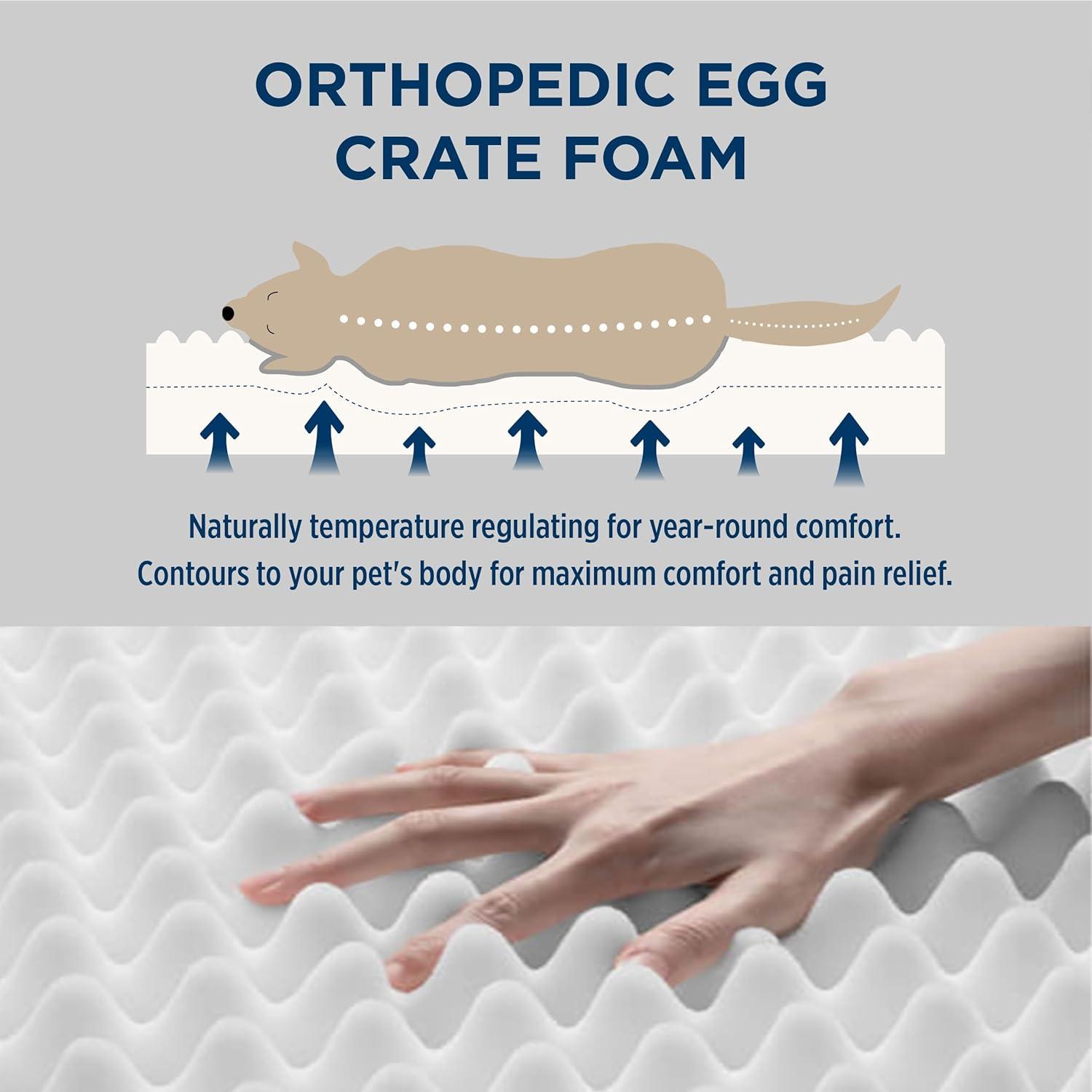 ORTHOPEDIC EGG CRATE FOAM

Naturally temperature regulating for year-round comfort. Contours to your pet's body for maximum comfort and pain relief.